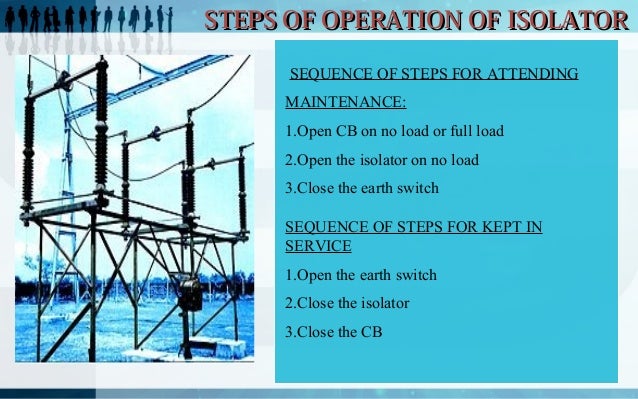 STEPS OF OPERATION OF ISOLATOR

SEQUENCE OF STEPS FOR ATTENDING MAINTENANCE:

1.Open CB on no load or full load

2.Open the isolator on no load

3.Close the earth switch

SEQUENCE OF STEPS FOR KEPT IN SERVICE

1.Open the earth switch

2.Close the isolator

3.Close the CB